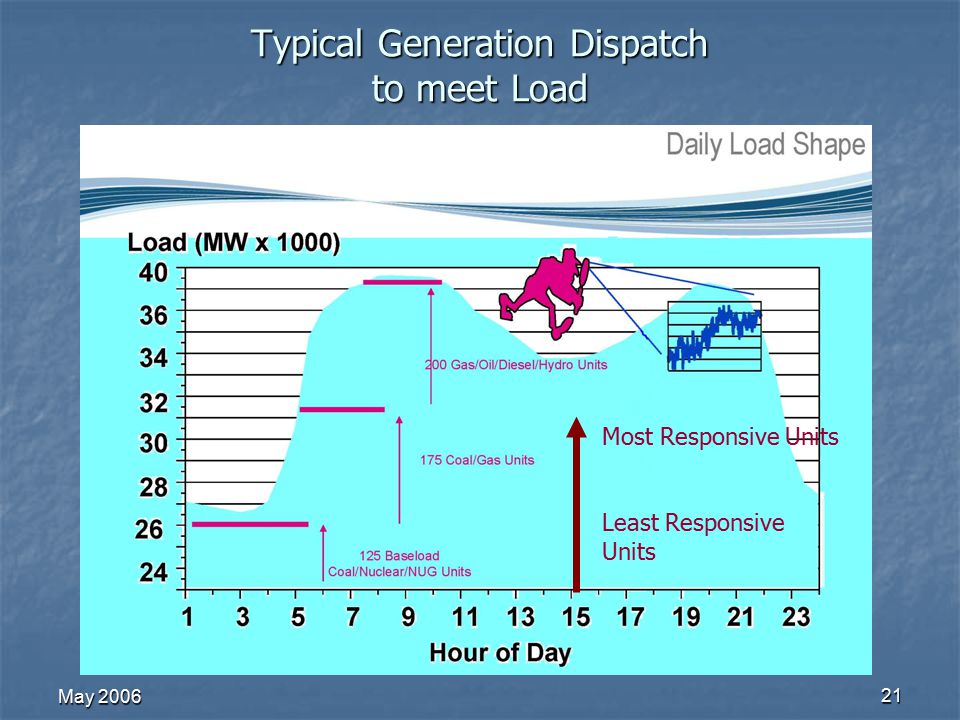 Typical Generation Dispatch to meet Load

Daily Load Shape

Load (MW x 1000)

40
36
34
32
30
28
26
24

200 Gas/Oil/Diesel/Hydro Units

175 Coal/Gas Units

125 Baseload Coal/Nuclear/NUG Units

Most Responsive Units

Least Responsive Units

1 3 5 7 9 11 13 15 17 19 21 23

Hour of Day

May 2006

21